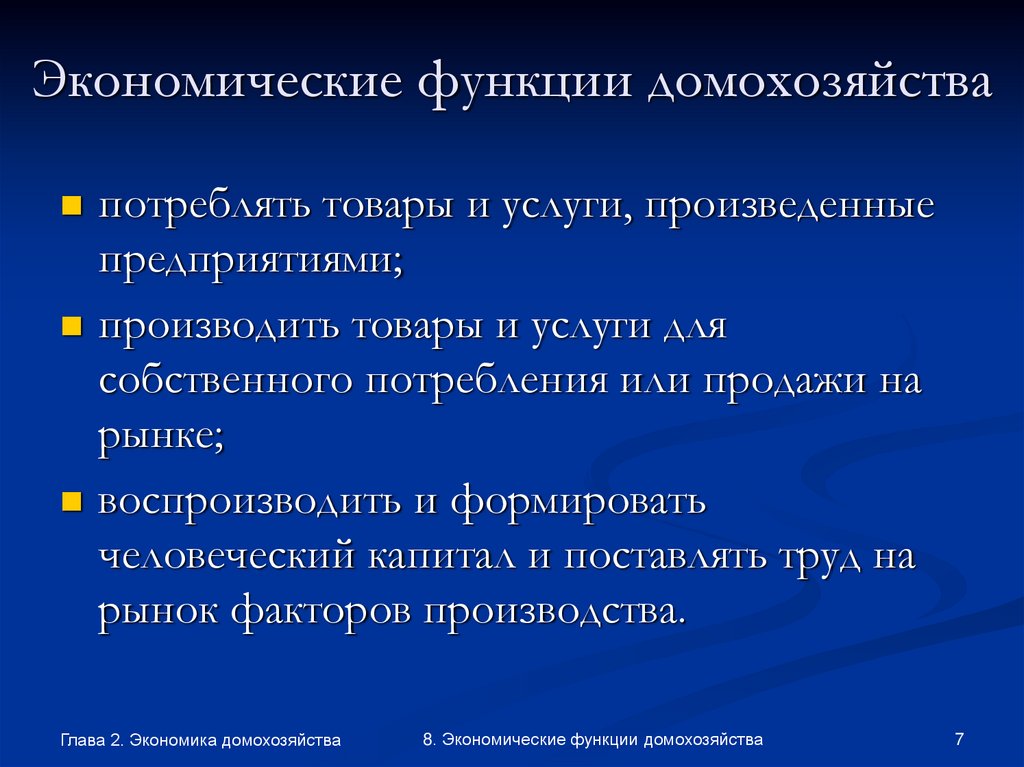 Экономические функции домохозяйства

- потреблять товары и услуги, произведенные предприятиями;
- производить товары и услуги для собственного потребления или продажи на рынке;
- воспроизводить и формировать человеческий капитал и поставлять труд на рынок факторов производства.

Глава 2. Экономика домохозяйства

8. Экономические функции домохозяйства

7